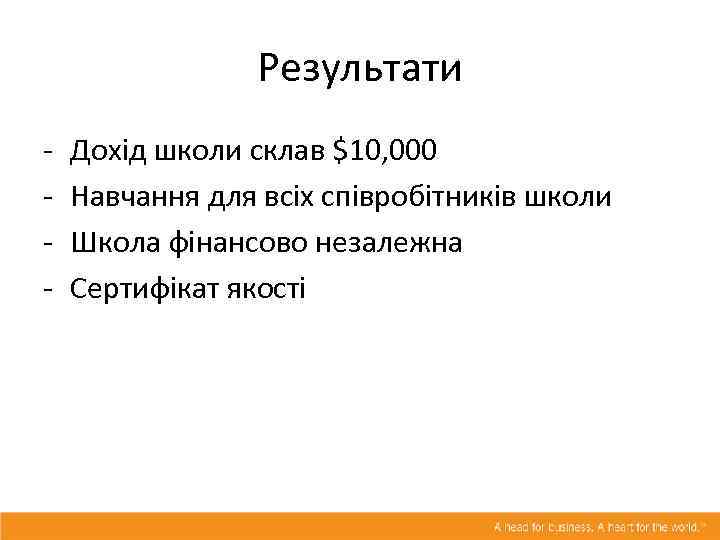 Результати

- Дохід школи склав \$10,000
- Навчання для всіх співробітників школи
- Школа фінансово незалежна
- Сертифікат якості

A head for business. A heart for the world.™